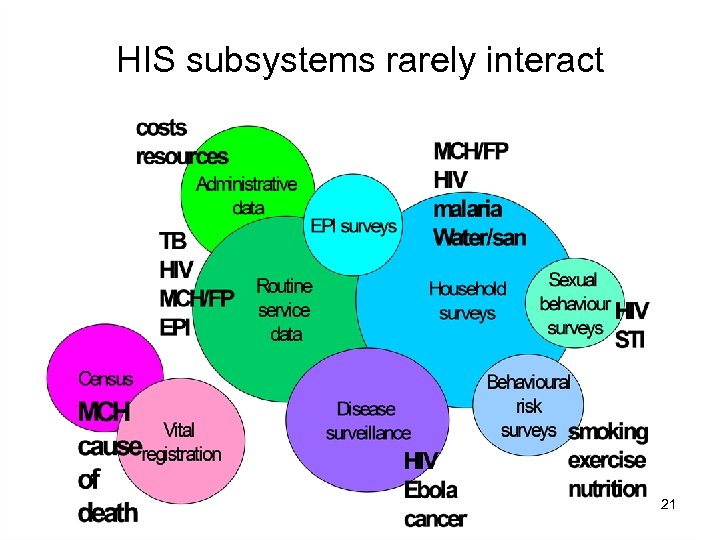 HIS subsystems rarely interact

costs
resources

Administrative data

EPI surveys

MCH/FP
HIV
malaria
Water/san

TB
HIV
MCH/FP
EPI

Routine service data

Household surveys

Sexual behaviour surveys

HIV
STI

Census

MCH
cause
of
death

Vital registration

Disease surveillance

HIV
Ebola
cancer

Behavioural risk surveys

smoking
exercise
nutrition

21